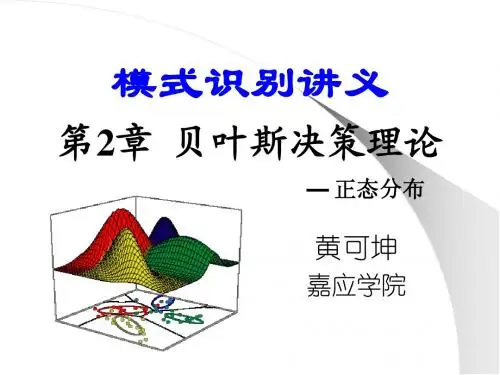 模式识别讲义

第2章 贝叶斯决策理论

— 正态分布

黄可坤

嘉应学院